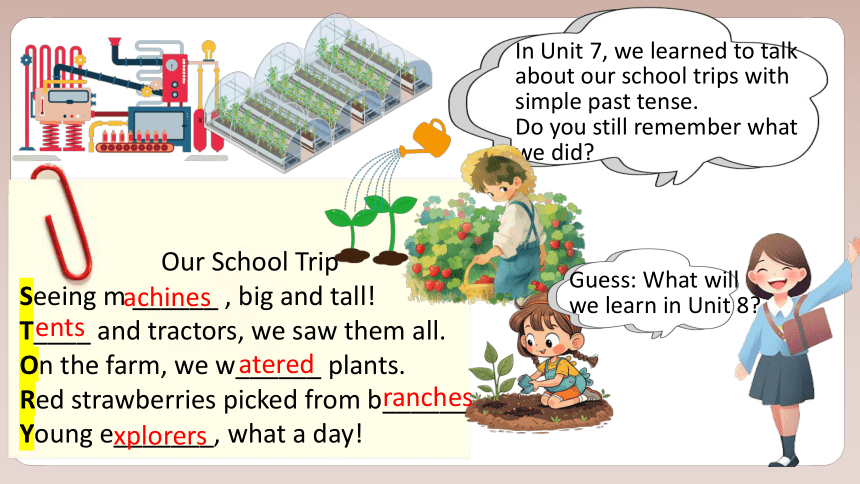 In Unit 7, we learned to talk about our school trips with simple past tense.
Do you still remember what we did?

Our School Trip
Seeing machines , big and tall!
Tents and tractors, we saw them all.
On the farm, we watered plants.
Red strawberries picked from branches
Young explorers, what a day!

Guess: What will we learn in Unit 8?